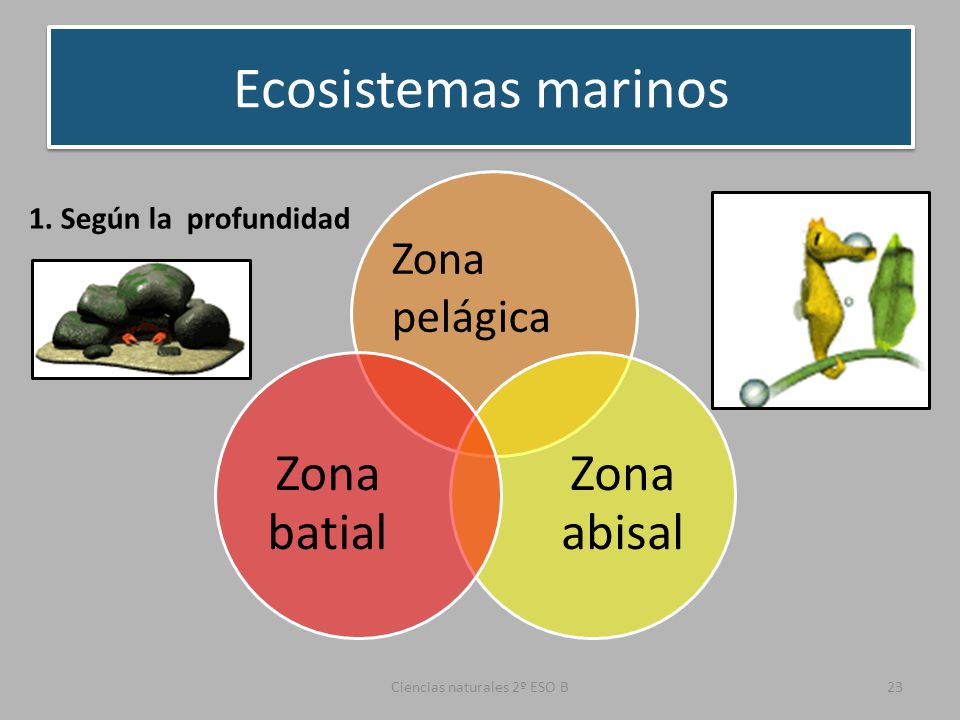 Ecosistemas marinos

1. Según la profundidad

Zona pelágica

Zona batial

Zona abisal

Ciencias naturales 2º ESO B

23